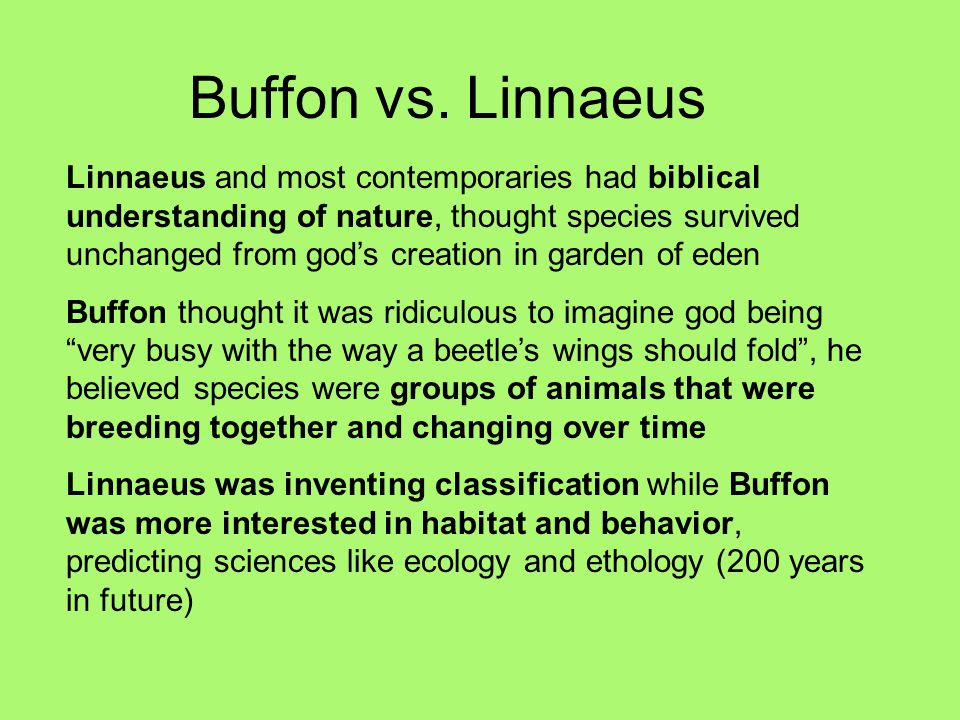 Buffon vs. Linnaeus

Linnaeus and most contemporaries had biblical understanding of nature, thought species survived unchanged from god’s creation in garden of eden

Buffon thought it was ridiculous to imagine god being “very busy with the way a beetle’s wings should fold”, he believed species were groups of animals that were breeding together and changing over time

Linnaeus was inventing classification while Buffon was more interested in habitat and behavior, predicting sciences like ecology and ethology (200 years in future)